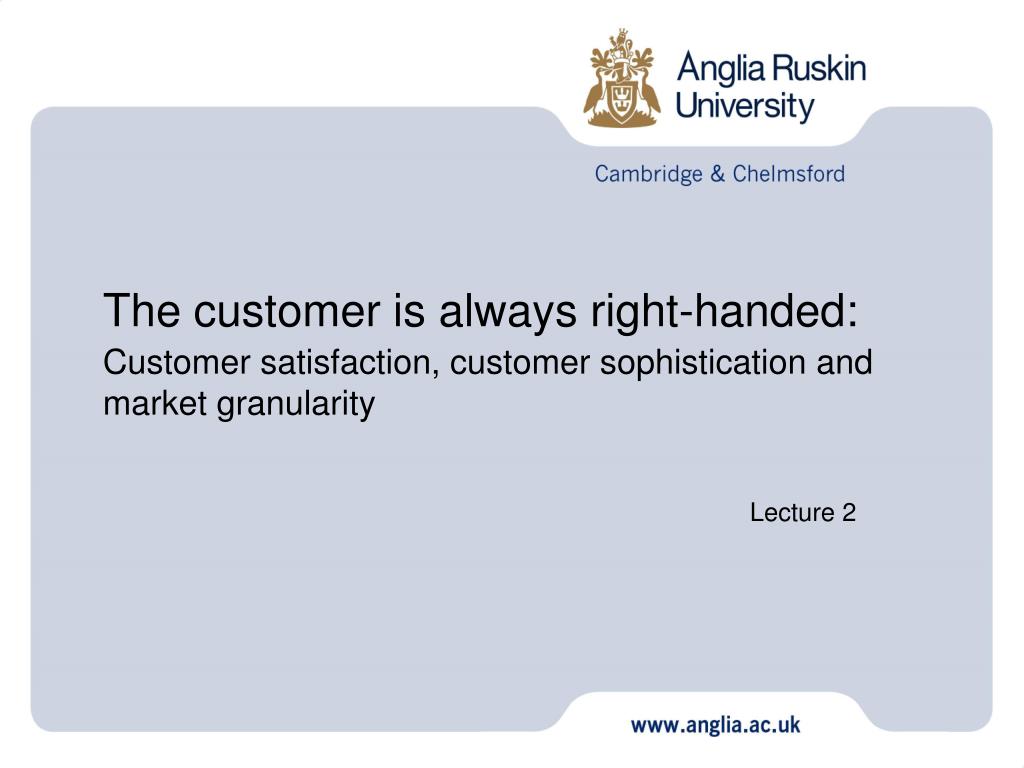 Anglia Ruskin University

Cambridge & Chelmsford

The customer is always right-handed:
Customer satisfaction, customer sophistication and market granularity

Lecture 2

www.anglia.ac.uk